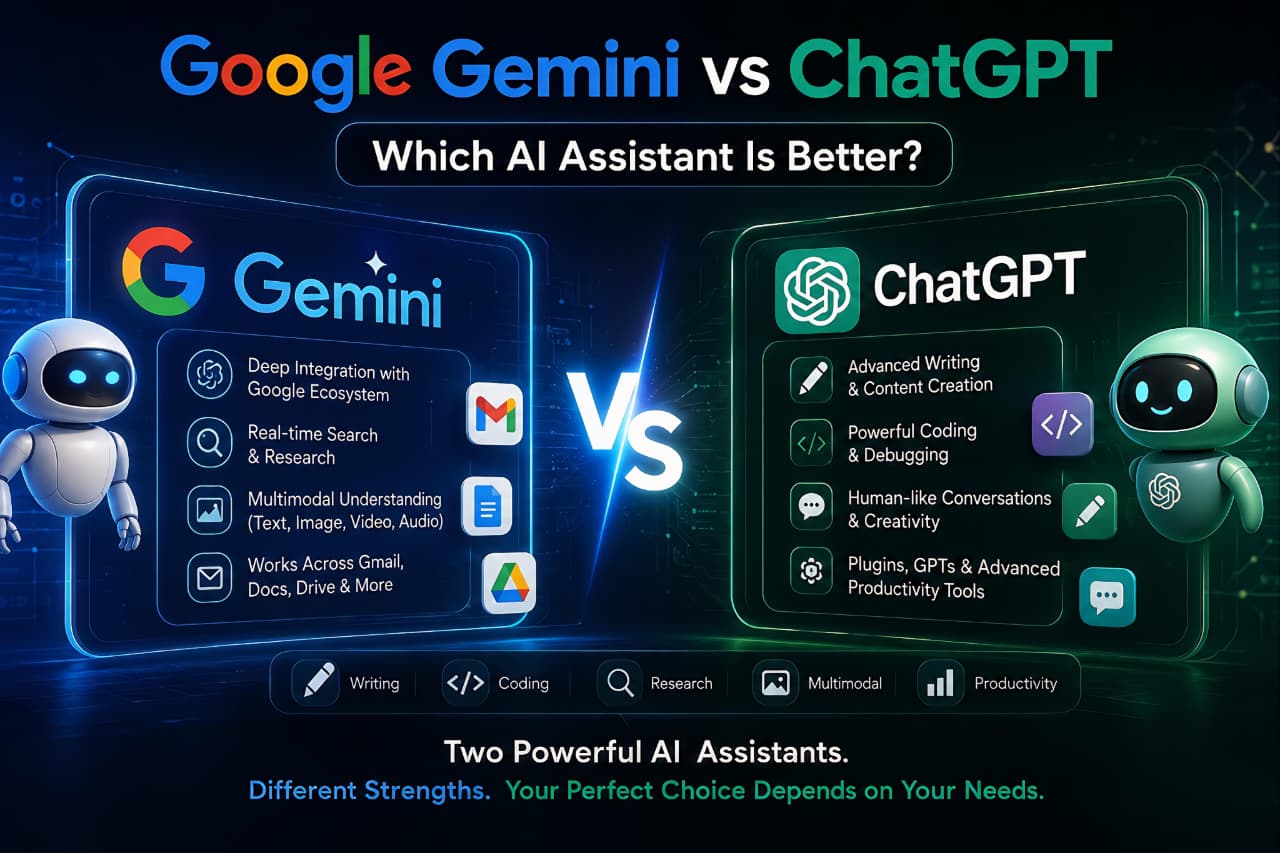 Google Gemini vs ChatGPT

Which AI Assistant Is Better?

Gemini

Deep Integration with Google Ecosystem

Real-time Search & Research

Multimodal Understanding (Text, Image, Video, Audio)

Works Across Gmail, Docs, Drive & More

VS

ChatGPT

Advanced Writing & Content Creation

Powerful Coding & Debugging

Human-like Conversations & Creativity

Plugins, GPTs & Advanced Productivity Tools

Writing Coding Research Multimodal Productivity

Two Powerful AI Assistants.
Different Strengths. Your Perfect Choice Depends on Your Needs.